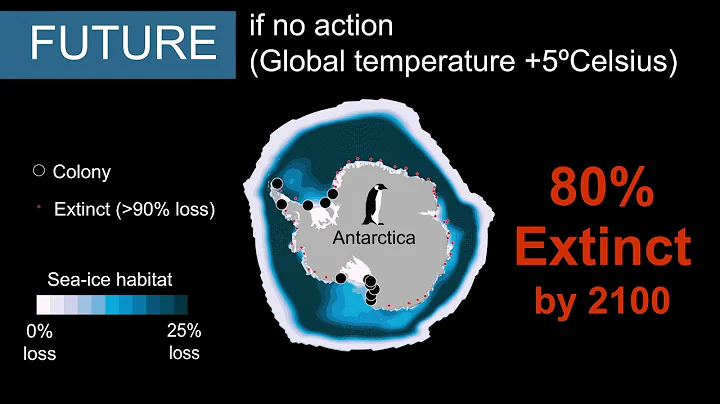 FUTURE

if no action
(Global temperature +5ºCelsius)

Colony

Extinct (>90% loss)

Sea-ice habitat

0% loss

25% loss

Antarctica

80%
Extinct
by 2100